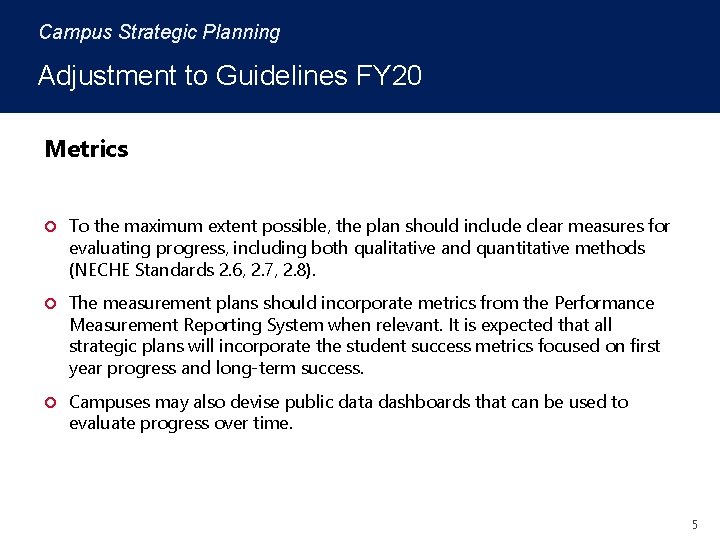 Campus Strategic Planning

Adjustment to Guidelines FY20

Metrics

To the maximum extent possible, the plan should include clear measures for evaluating progress, including both qualitative and quantitative methods (NECHE Standards 2.6, 2.7, 2.8).

The measurement plans should incorporate metrics from the Performance Measurement Reporting System when relevant. It is expected that all strategic plans will incorporate the student success metrics focused on first year progress and long-term success.

Campuses may also devise public data dashboards that can be used to evaluate progress over time.

5